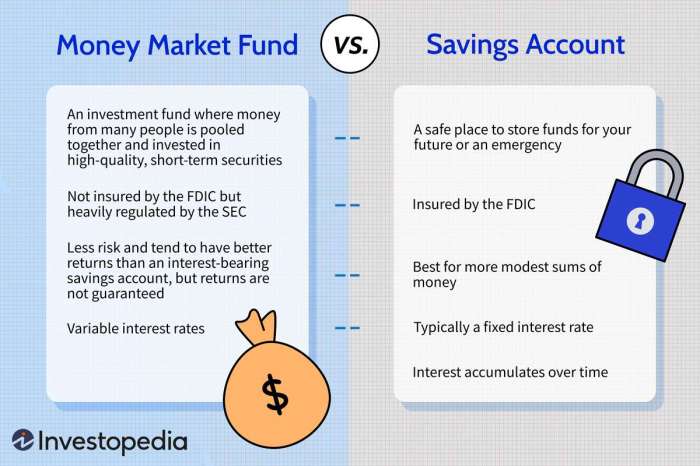 Money Market Fund

VS.

Savings Account

An investment fund where money from many people is pooled together and invested in high-quality, short-term securities

Not insured by the FDIC but heavily regulated by the SEC

Less risk and tend to have better returns than an interest-bearing savings account, but returns are not guaranteed

Variable interest rates

$

A safe place to store funds for your future or an emergency

Insured by the FDIC

Best for more modest sums of money

Typically a fixed interest rate

Interest accumulates over time

Investopedia